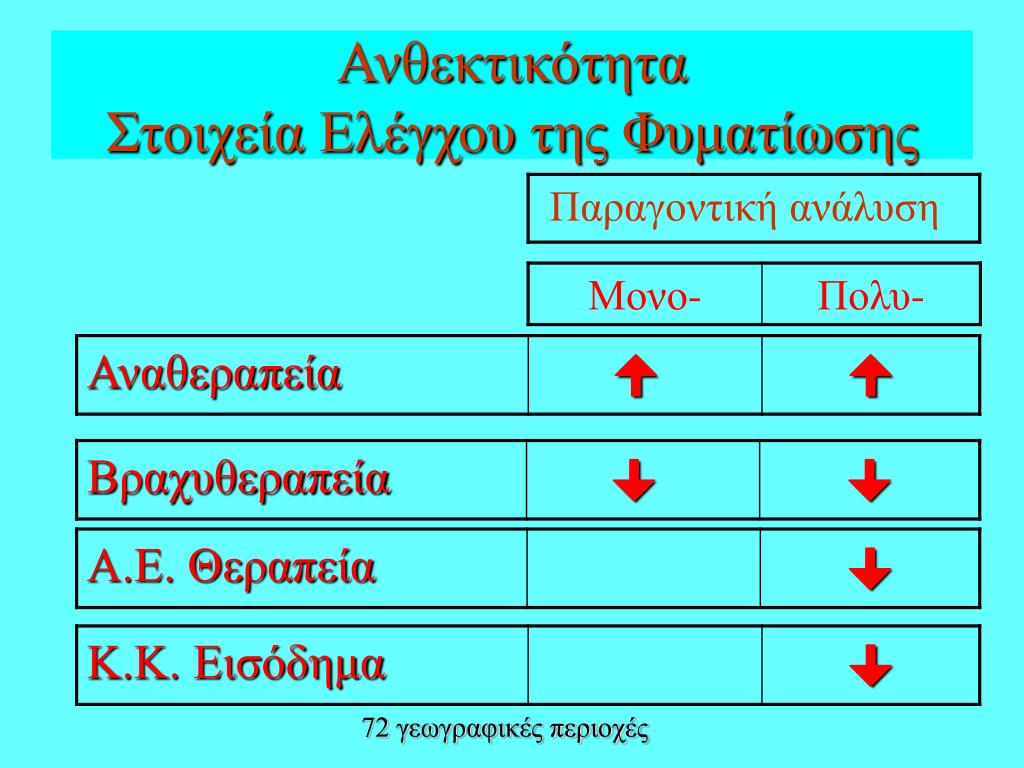 Ανθεκτικότητα
Στοιχεία Ελέγχου της Φυματίωσης

| | Παραγοντική ανάλυση | |
|---|---|---|
| | Μονο- | Πολυ- |
| Αναθεραπεία | ↑ | ↑ |
| Βραχυθεραπεία | ↓ | ↓ |
| Α.Ε. Θεραπεία | | ↓ |
| Κ.Κ. Εισόδημα | | ↓ |

72 γεωγραφικές περιοχές